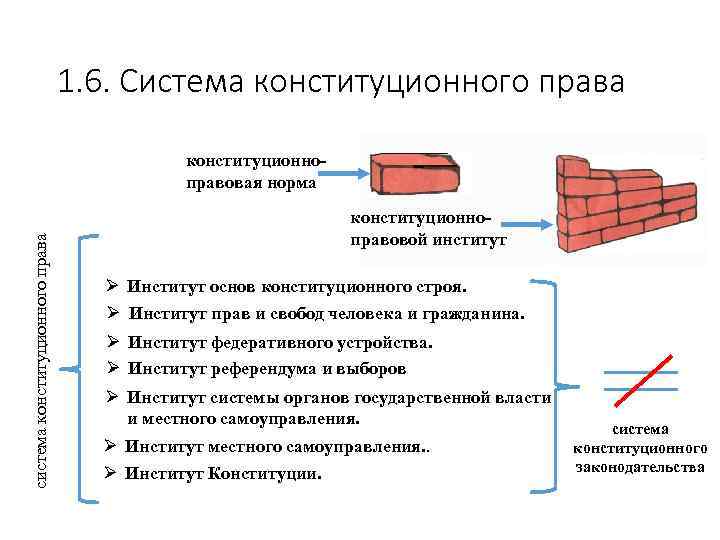 1.6. Система конституционного права

конституционно-правовая норма

конституционно-правовой институт

система конституционного права

➢ Институт основ конституционного строя.
➢ Институт прав и свобод человека и гражданина.
➢ Институт федеративного устройства.
➢ Институт референдума и выборов
➢ Институт системы органов государственной власти и местного самоуправления.
➢ Институт местного самоуправления..
➢ Институт Конституции.

система конституционного законодательства